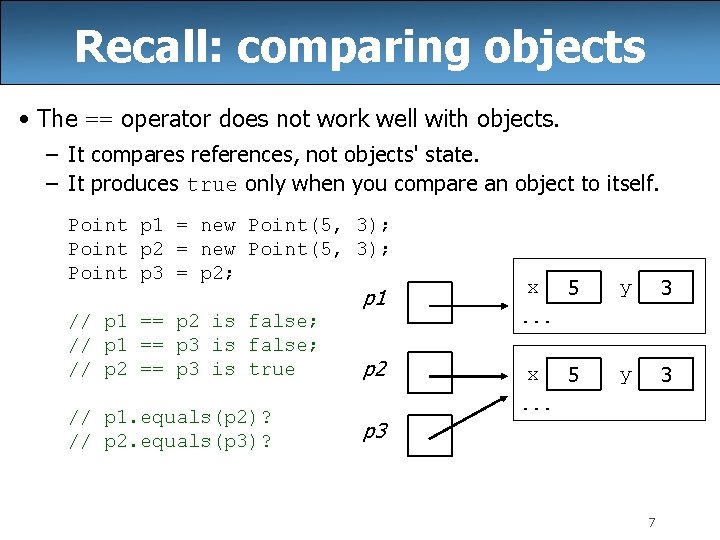 Recall: comparing objects

• The == operator does not work well with objects.
– It compares references, not objects' state.
– It produces true only when you compare an object to itself.

Point p1 = new Point(5, 3);
Point p2 = new Point(5, 3);
Point p3 = p2;

// p1 == p2 is false;
// p1 == p3 is false;
// p2 == p3 is true

// p1.equals(p2)?
// p2.equals(p3)?

p1
x 5 y 3
...

p2
x 5 y 3
...

p3

7